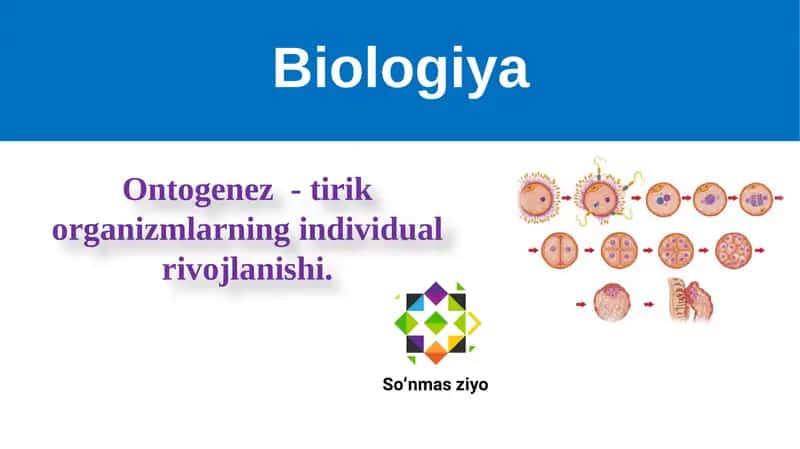 Biologiya

Ontogenez - tirik organizmlarning individual rivojlanishi.

So‘nmas ziyo